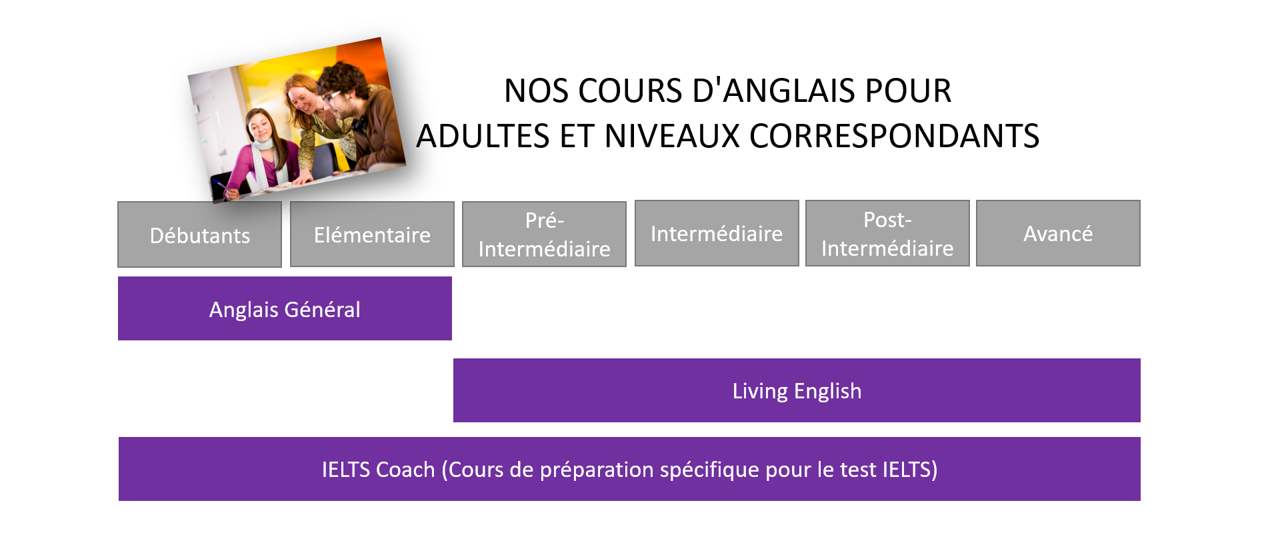 NOS COURS D'ANGLAIS POUR
ADULTES ET NIVEAUX CORRESPONDANTS

Débutants

Elémentaire

Pré-Intermédiaire

Intermédiaire

Post-Intermédiaire

Avancé

Anglais Général

Living English

IELTS Coach (Cours de préparation spécifique pour le test IELTS)